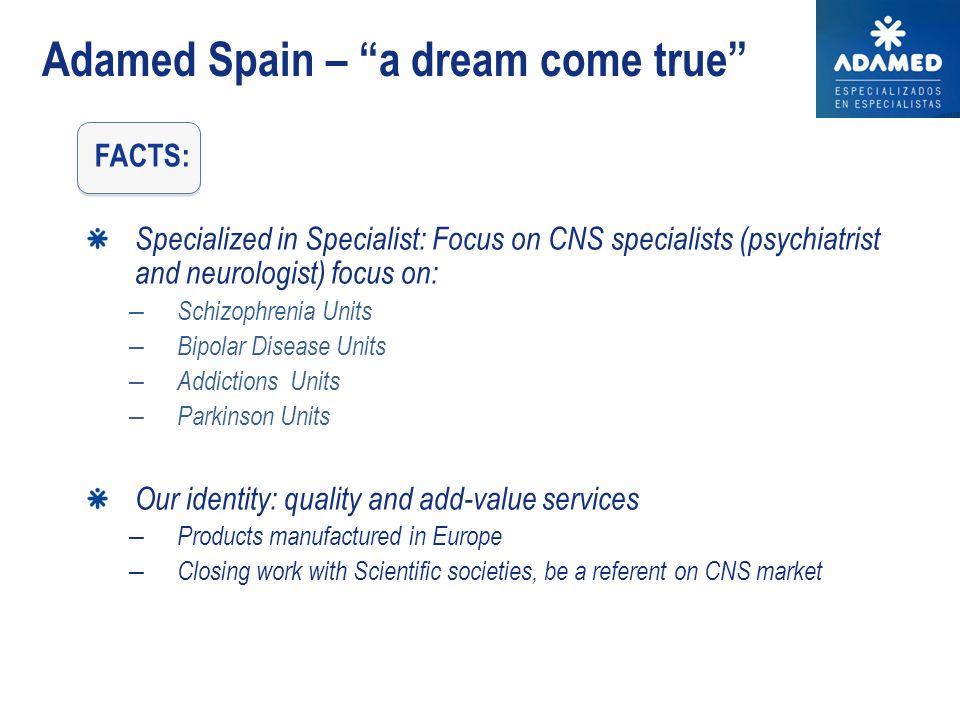 Adamed Spain – “a dream come true”

ADAMED
ESPECIALIZADOS EN ESPECIALISTAS

FACTS:

Specialized in Specialist: Focus on CNS specialists (psychiatrist and neurologist) focus on:
– Schizophrenia Units
– Bipolar Disease Units
– Addictions Units
– Parkinson Units

Our identity: quality and add-value services
– Products manufactured in Europe
– Closing work with Scientific societies, be a referent on CNS market